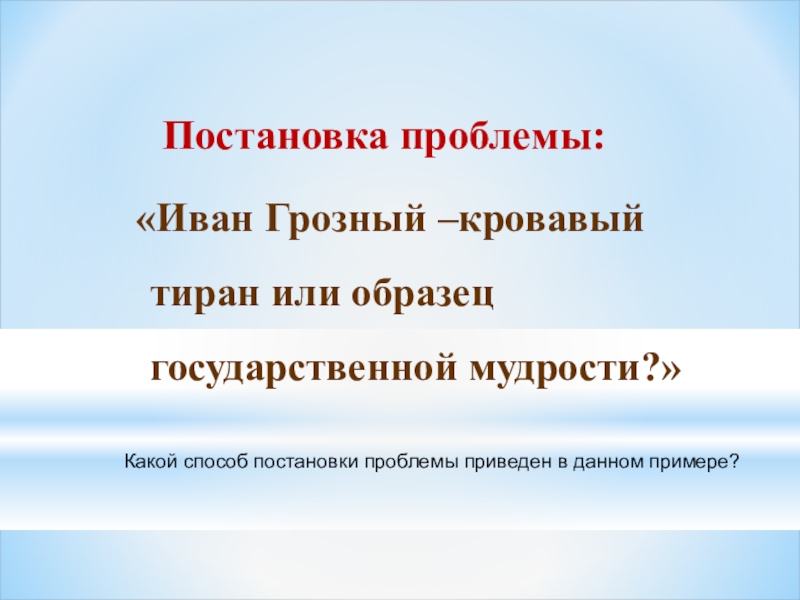 Постановка проблемы:

«Иван Грозный –кровавый тиран или образец государственной мудрости?»

Какой способ постановки проблемы приведен в данном примере?